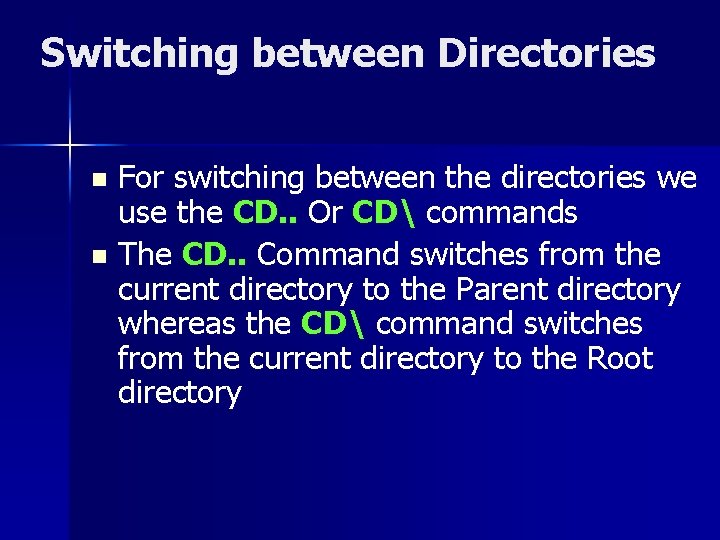 Switching between Directories

- For switching between the directories we use the CD.. Or CD\ commands
- The CD.. Command switches from the current directory to the Parent directory whereas the CD\ command switches from the current directory to the Root directory